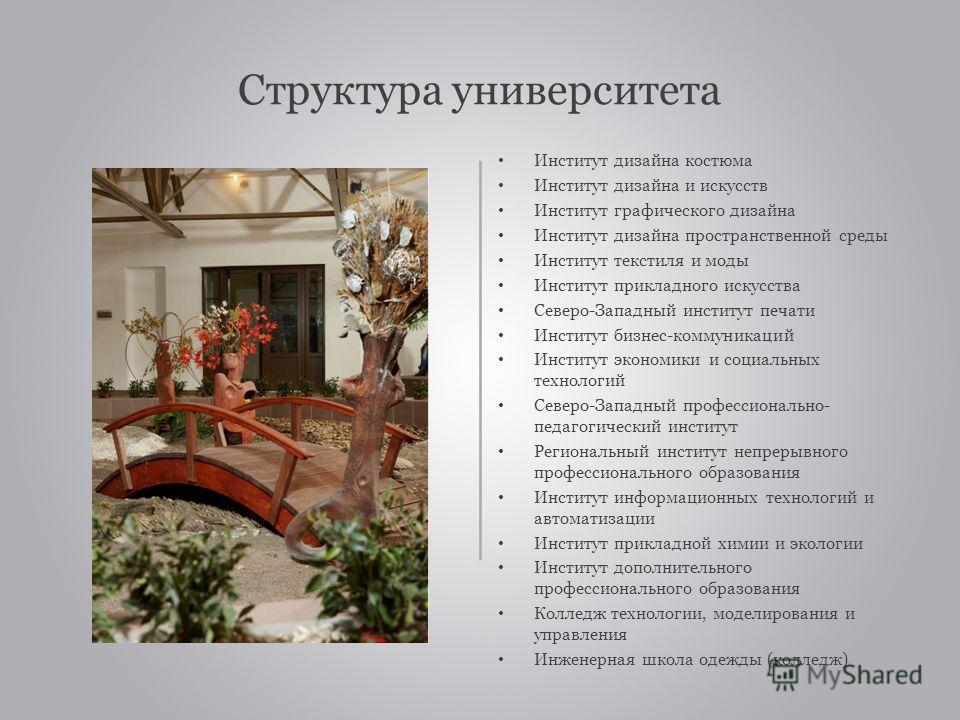 Структура университета

• Институт дизайна костюма
• Институт дизайна и искусств
• Институт графического дизайна
• Институт дизайна пространственной среды
• Институт текстиля и моды
• Институт прикладного искусства
• Северо-Западный институт печати
• Институт бизнес-коммуникаций
• Институт экономики и социальных технологий
• Северо-Западный профессионально-педагогический институт
• Региональный институт непрерывного профессионального образования
• Институт информационных технологий и автоматизации
• Институт прикладной химии и экологии
• Институт дополнительного профессионального образования
• Колледж технологии, моделирования и управления
• Инженерная школа одежды (колледж)

MyShared